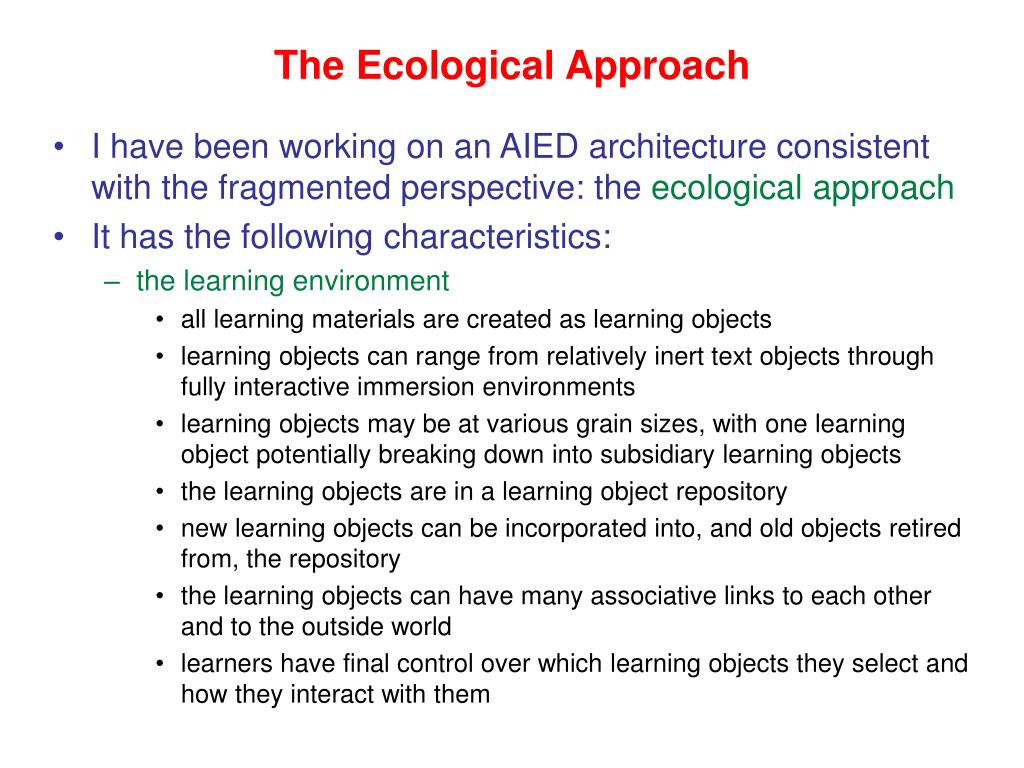 The Ecological Approach

• I have been working on an AIED architecture consistent with the fragmented perspective: the ecological approach

• It has the following characteristics:

– the learning environment

• all learning materials are created as learning objects

• learning objects can range from relatively inert text objects through fully interactive immersion environments

• learning objects may be at various grain sizes, with one learning object potentially breaking down into subsidiary learning objects

• the learning objects are in a learning object repository

• new learning objects can be incorporated into, and old objects retired from, the repository

• the learning objects can have many associative links to each other and to the outside world

• learners have final control over which learning objects they select and how they interact with them